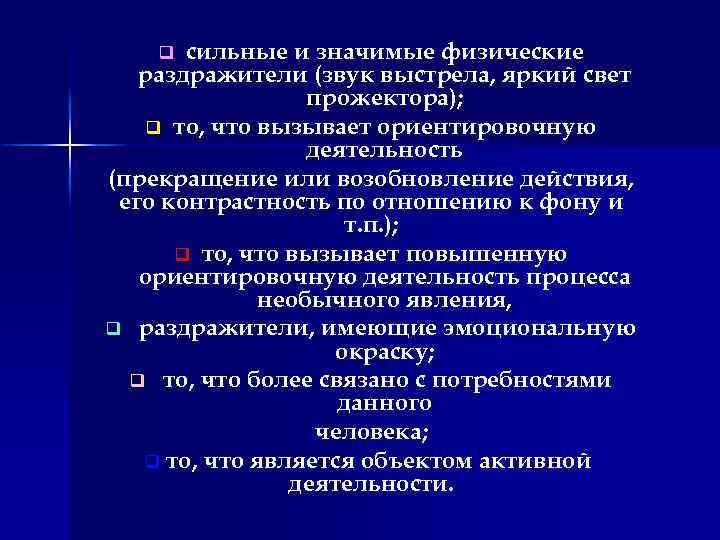 ❑ сильные и значимые физические раздражители (звук выстрела, яркий свет прожектора);

❑ то, что вызывает ориентировочную деятельность

(прекращение или возобновление действия, его контрастность по отношению к фону и т.п.);

❑ то, что вызывает повышенную ориентировочную деятельность процесса необычного явления,

❑ раздражители, имеющие эмоциональную окраску;

❑ то, что более связано с потребностями данного

человека;

❑ то, что является объектом активной деятельности.